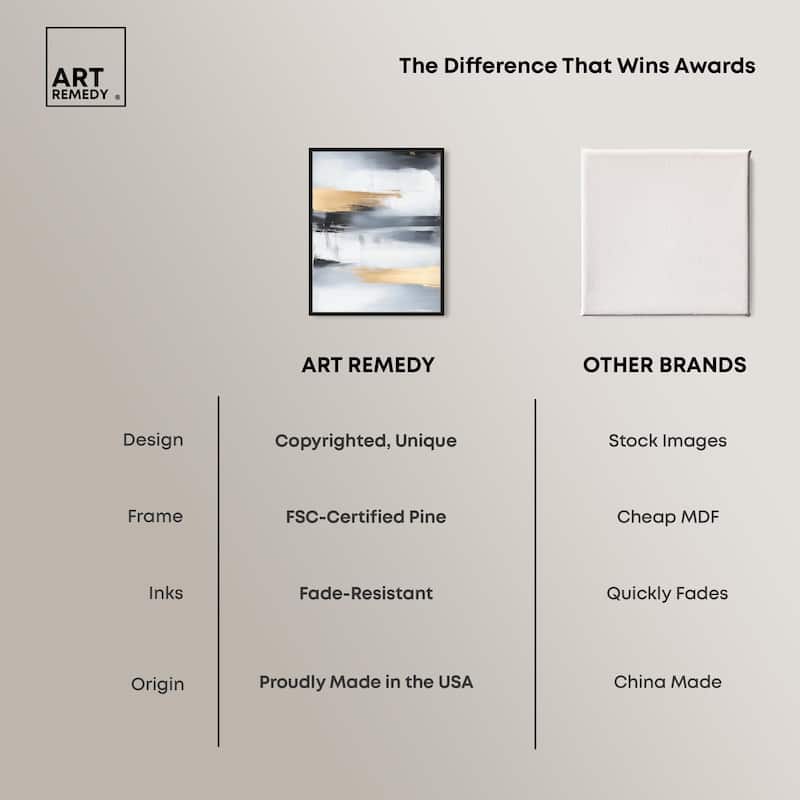 ART REMEDY ®

The Difference That Wins Awards

| | ART REMEDY | OTHER BRANDS |
|---|---|---|
| Design | Copyrighted, Unique | Stock Images |
| Frame | FSC-Certified Pine | Cheap MDF |
| Inks | Fade-Resistant | Quickly Fades |
| Origin | Proudly Made in the USA | China Made |